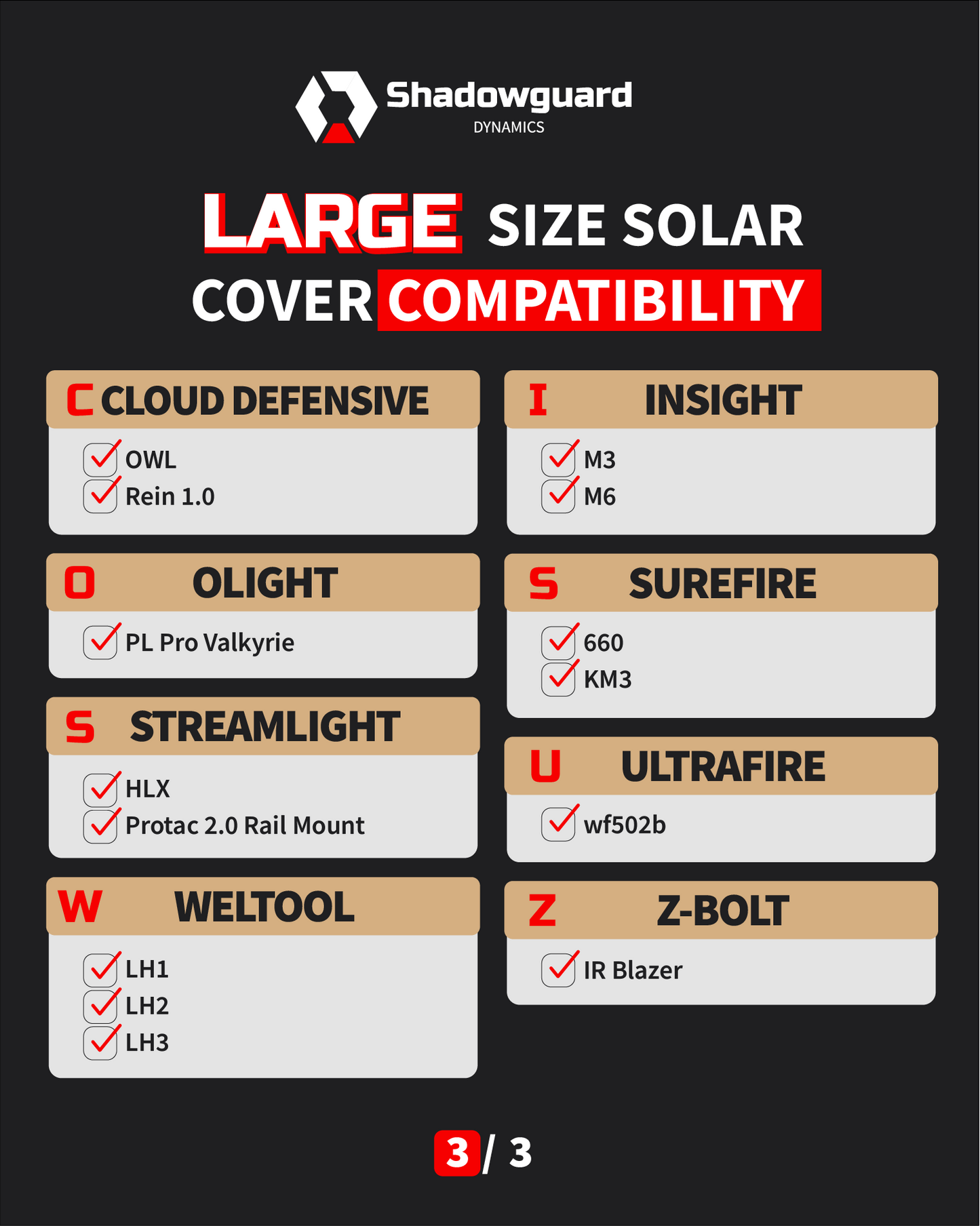 Shadowguard
DYNAMICS

LARGE SIZE SOLAR COVER COMPATIBILITY

C CLOUD DEFENSIVE
OWL
Rein 1.0

O OLIGHT
PL Pro Valkyrie

S STREAMLIGHT
HLX
Protac 2.0 Rail Mount

W WELTOOL
LH1
LH2
LH3

I INSIGHT
M3
M6

S SUREFIRE
660
KM3

U ULTRAFIRE
wf502b

Z Z-BOLT
IR Blazer

3 / 3